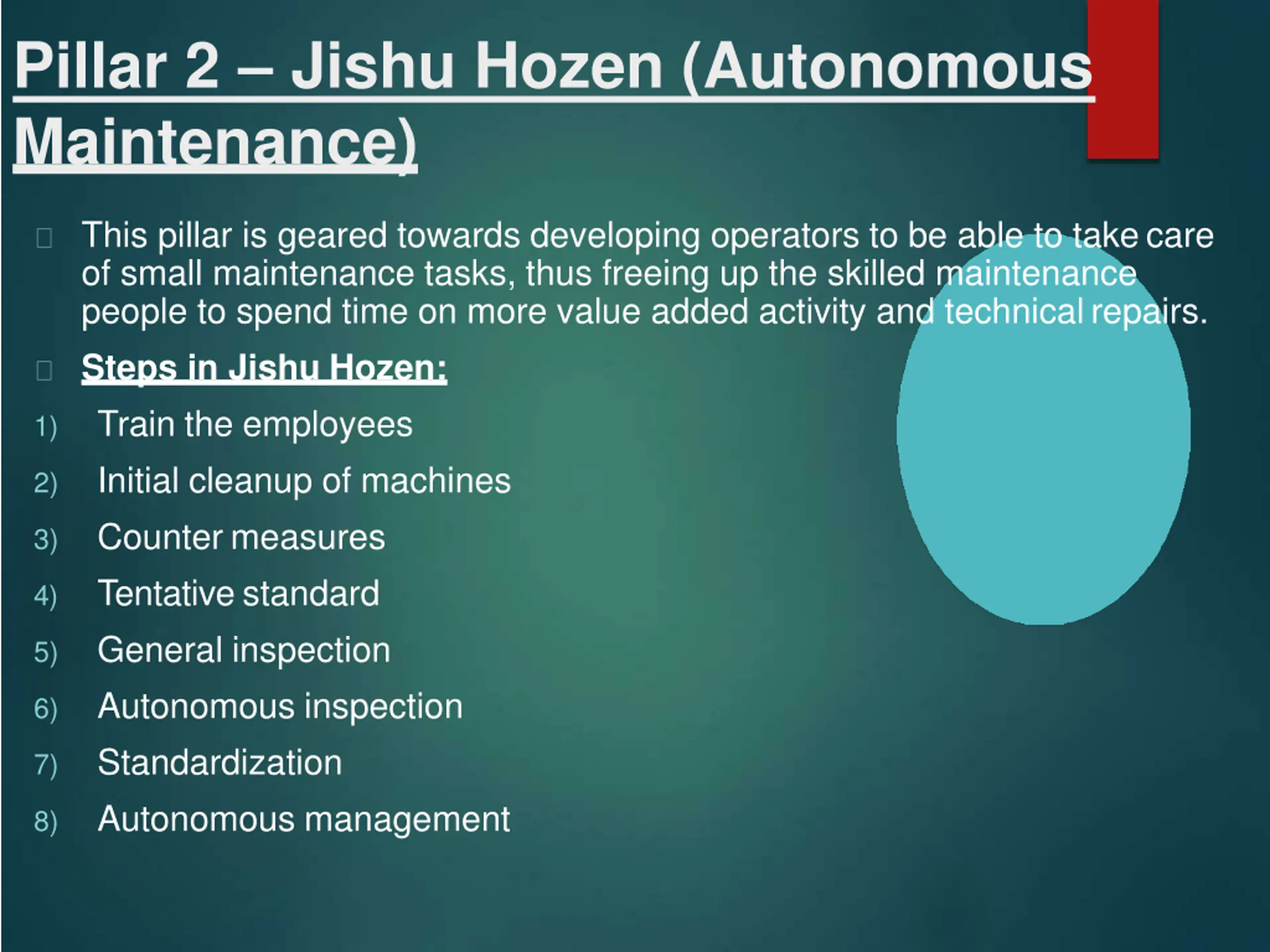 Pillar 2 – Jishu Hozen (Autonomous Maintenance)

This pillar is geared towards developing operators to be able to take care of small maintenance tasks, thus freeing up the skilled maintenance people to spend time on more value added activity and technical repairs.

Steps in Jishu Hozen:

1) Train the employees
2) Initial cleanup of machines
3) Counter measures
4) Tentative standard
5) General inspection
6) Autonomous inspection
7) Standardization
8) Autonomous management